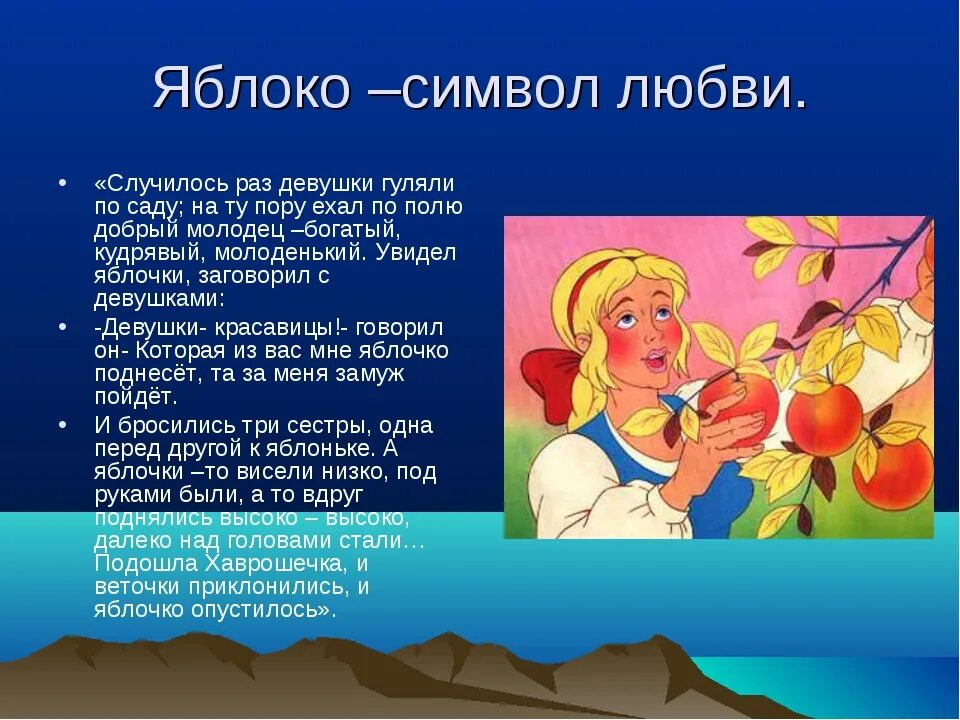 Яблоко –символ любви.

• «Случилось раз девушки гуляли по саду; на ту пору ехал по полю добрый молодец –богатый, кудрявый, молоденький. Увидел яблочки, заговорил с девушками:

• -Девушки- красавицы!- говорил он- Которая из вас мне яблочко поднесёт, та за меня замуж пойдёт.

• И бросились три сестры, одна перед другой к яблоньке. А яблочки –то висели низко, под руками были, а то вдруг поднялись высоко – высоко, далеко над головами стали… Подошла Хаврошечка, и веточки приклонились, и яблочко опустилось».